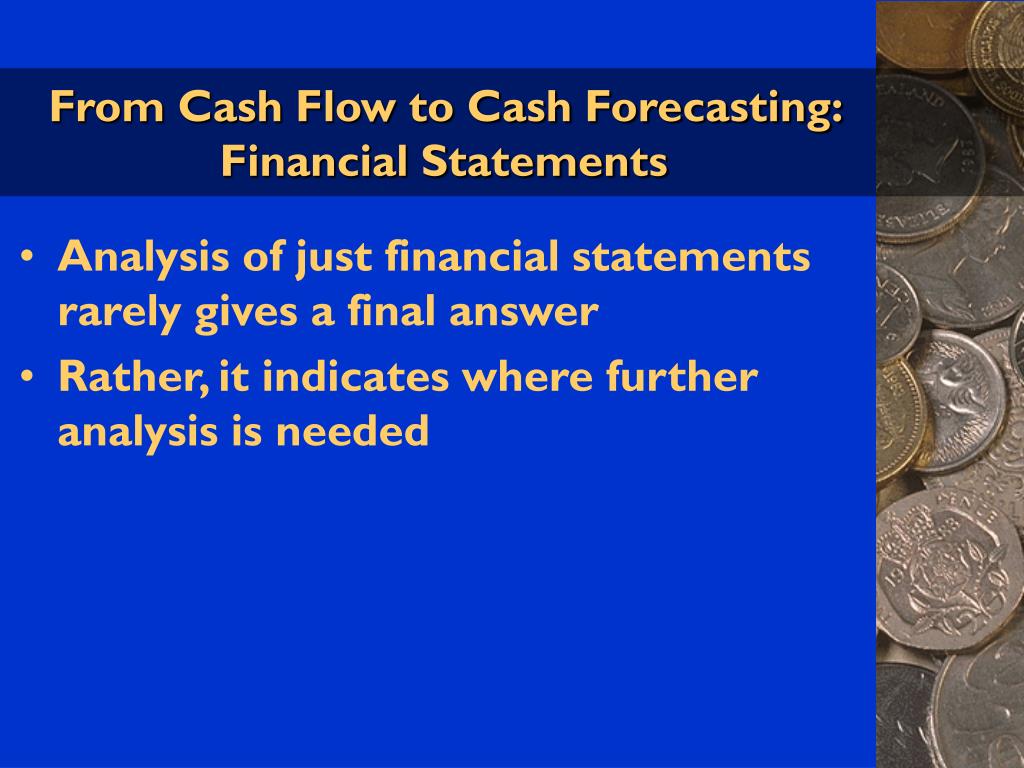 From Cash Flow to Cash Forecasting: Financial Statements

• Analysis of just financial statements rarely gives a final answer
• Rather, it indicates where further analysis is needed